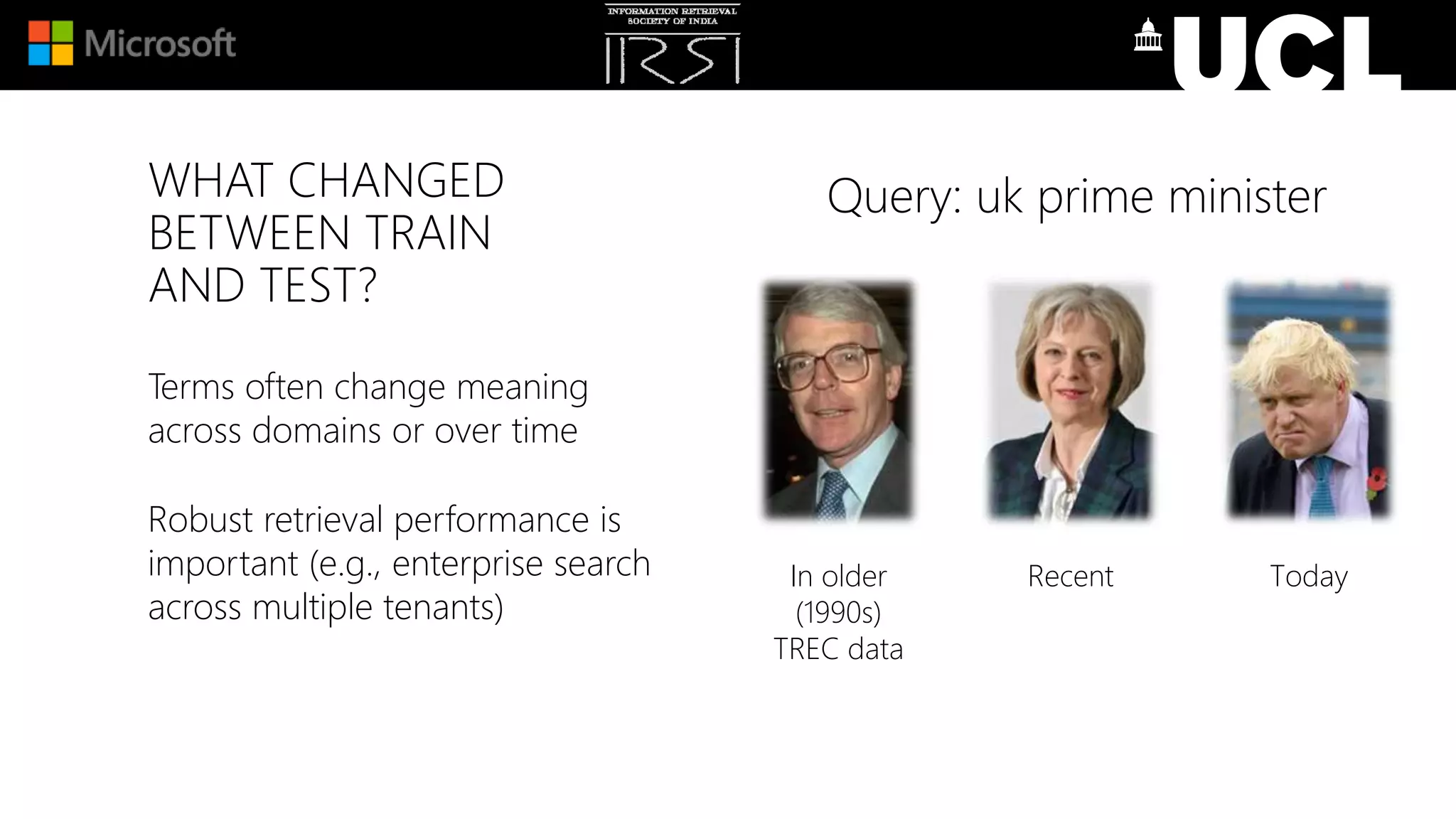 Microsoft

INFORMATION RETRIEVAL SOCIETY OF INDIA
IRSI

UCL

WHAT CHANGED BETWEEN TRAIN AND TEST?

Terms often change meaning across domains or over time

Robust retrieval performance is important (e.g., enterprise search across multiple tenants)

Query: uk prime minister

In older (1990s) TREC data

Recent

Today